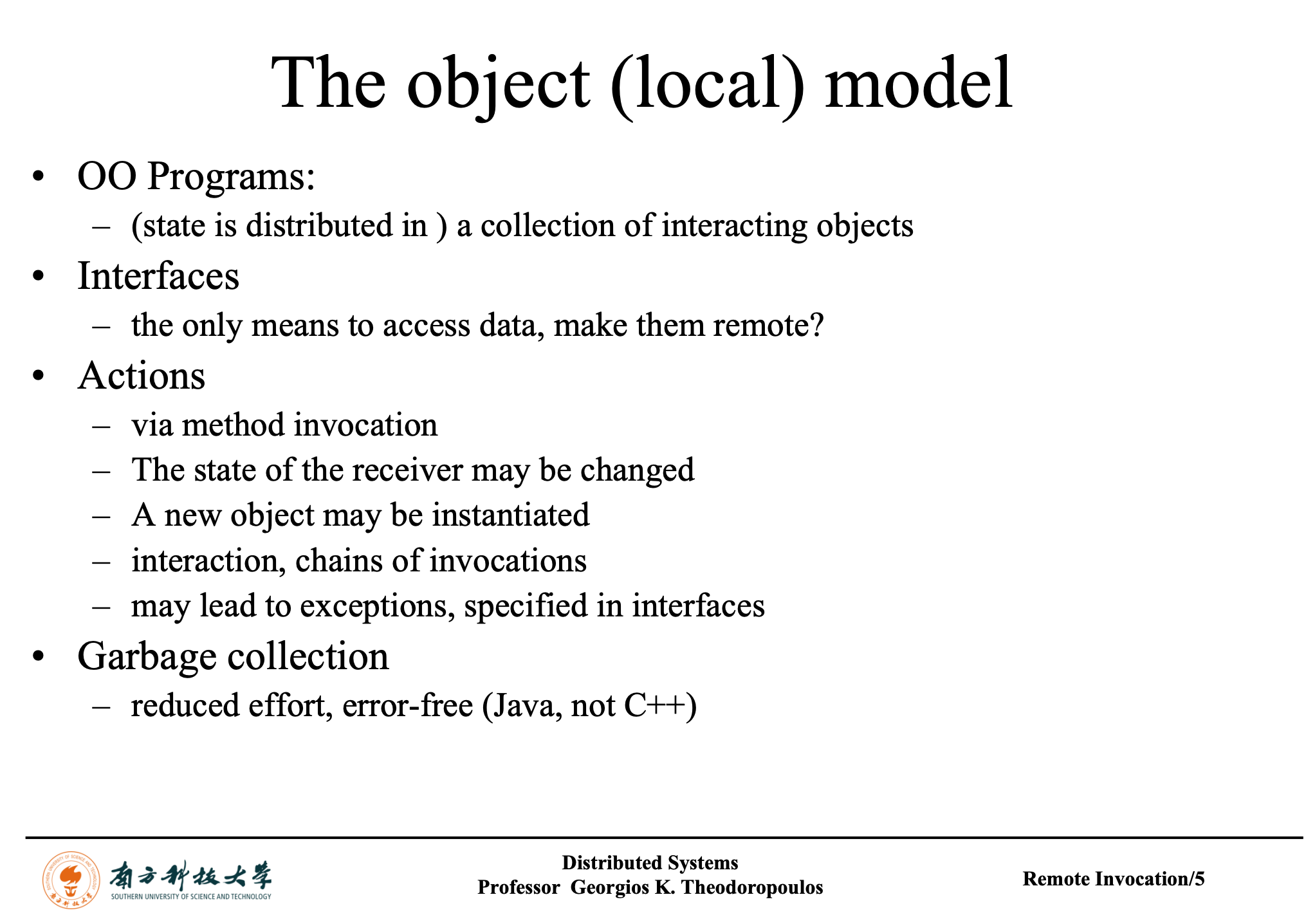 The object (local) model

• OO Programs:
  – (state is distributed in ) a collection of interacting objects
• Interfaces
  – the only means to access data, make them remote?
• Actions
  – via method invocation
  – The state of the receiver may be changed
  – A new object may be instantiated
  – interaction, chains of invocations
  – may lead to exceptions, specified in interfaces
• Garbage collection
  – reduced effort, error-free (Java, not C++)

南方科技大学
SOUTHERN UNIVERSITY OF SCIENCE AND TECHNOLOGY

Distributed Systems
Professor Georgios K. Theodoropoulos

Remote Invocation/5